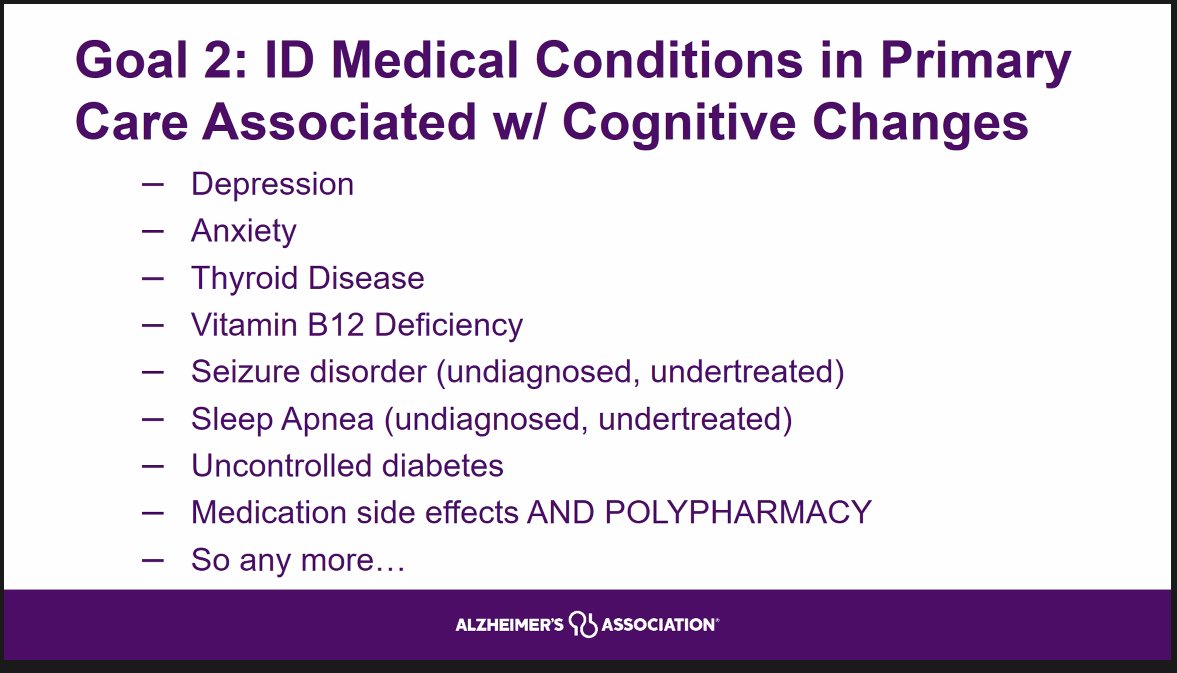 Goal 2: ID Medical Conditions in Primary Care Associated w/ Cognitive Changes

– Depression
– Anxiety
– Thyroid Disease
– Vitamin B12 Deficiency
– Seizure disorder (undiagnosed, undertreated)
– Sleep Apnea (undiagnosed, undertreated)
– Uncontrolled diabetes
– Medication side effects AND POLYPHARMACY
– So any more…

ALZHEIMER'S ASSOCIATION®